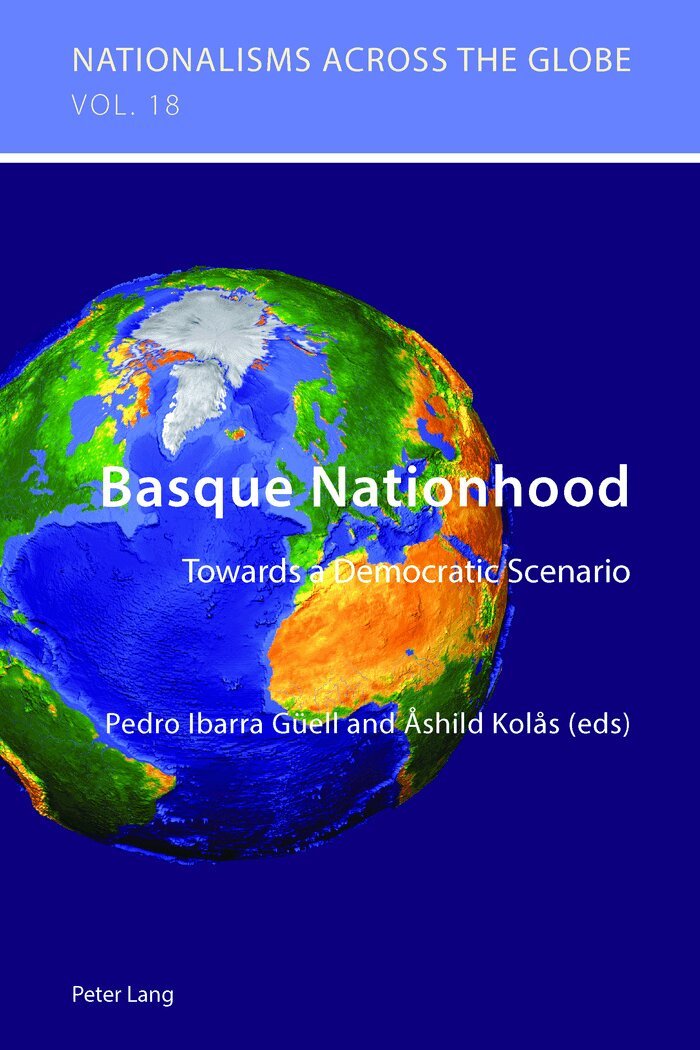 NATIONALISMS ACROSS THE GLOBE
VOL. 18

Basque Nationhood

Towards a Democratic Scenario

Pedro Ibarra Güell and Åshild Kolås (eds)

Peter Lang